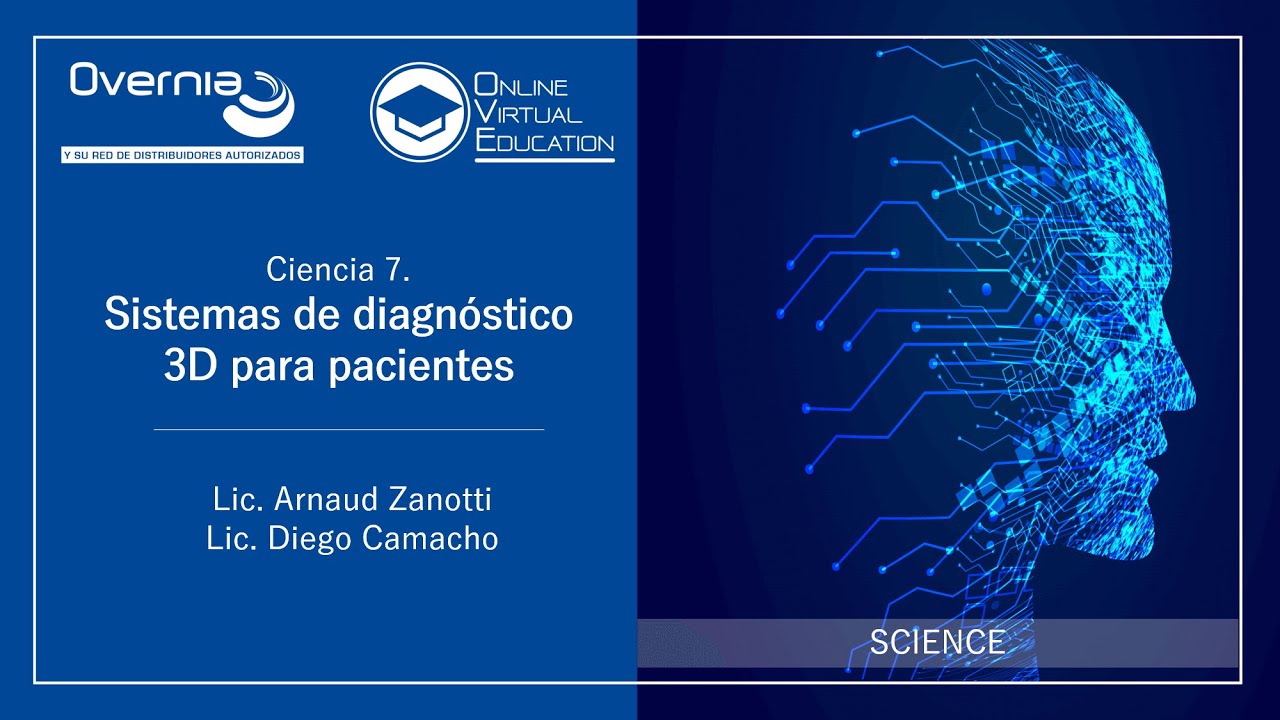 Overnia
Y SU RED DE DISTRIBUIDORES AUTORIZADOS

ONLINE
VIRTUAL
EDUCATION

Ciencia 7.
Sistemas de diagnóstico 3D para pacientes

Lic. Arnaud Zanotti
Lic. Diego Camacho

SCIENCE